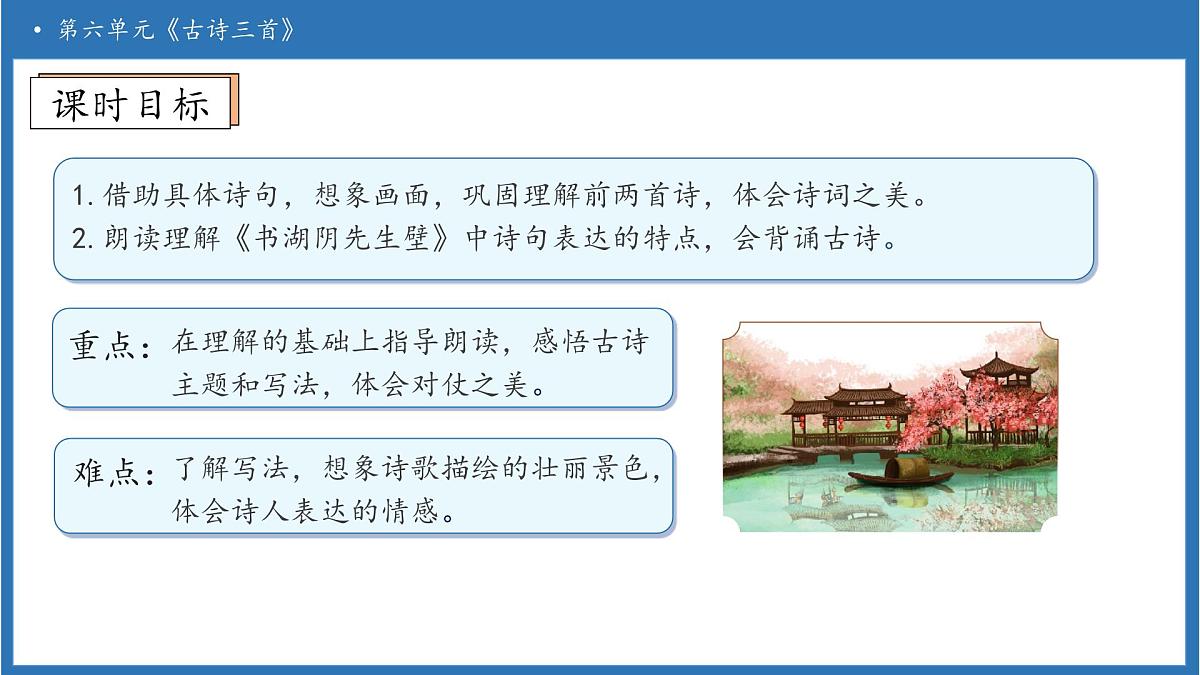 • 第六单元《古诗三首》

课时目标

1. 借助具体诗句，想象画面，巩固理解前两首诗，体会诗词之美。
2. 朗读理解《书湖阴先生壁》中诗句表达的特点，会背诵古诗。

重点：在理解的基础上指导朗读，感悟古诗主题和写法，体会对仗之美。

难点：了解写法，想象诗歌描绘的壮丽景色，体会诗人表达的情感。